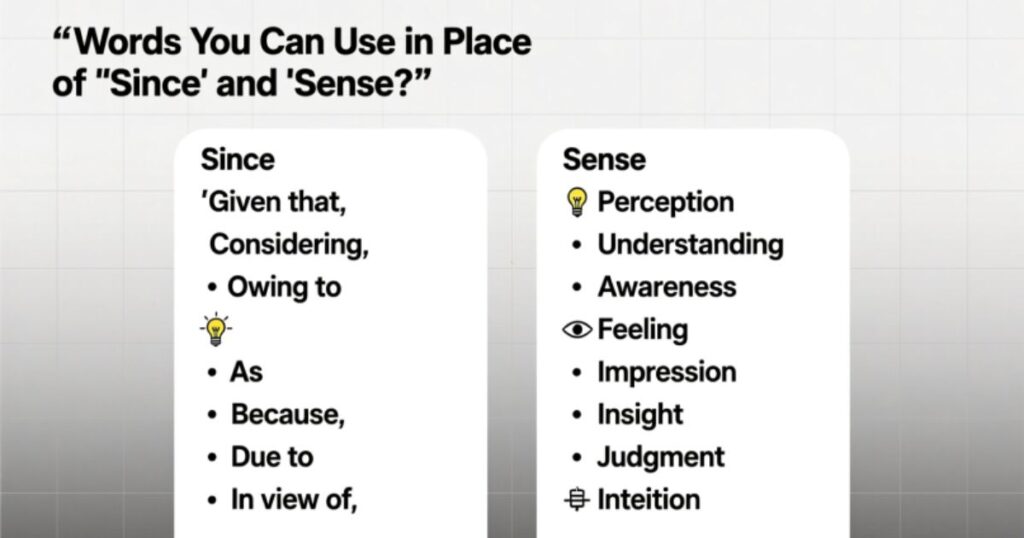 “Words You Can Use in Place of "Since' and 'Sense?”

Since
'Given that,
Considering,
• Owing to
• As
• Because,
• Due to
• In view of,

Sense
Perception
• Understanding
• Awareness
Feeling
• Impression
• Insight
• Judgment
Inteition